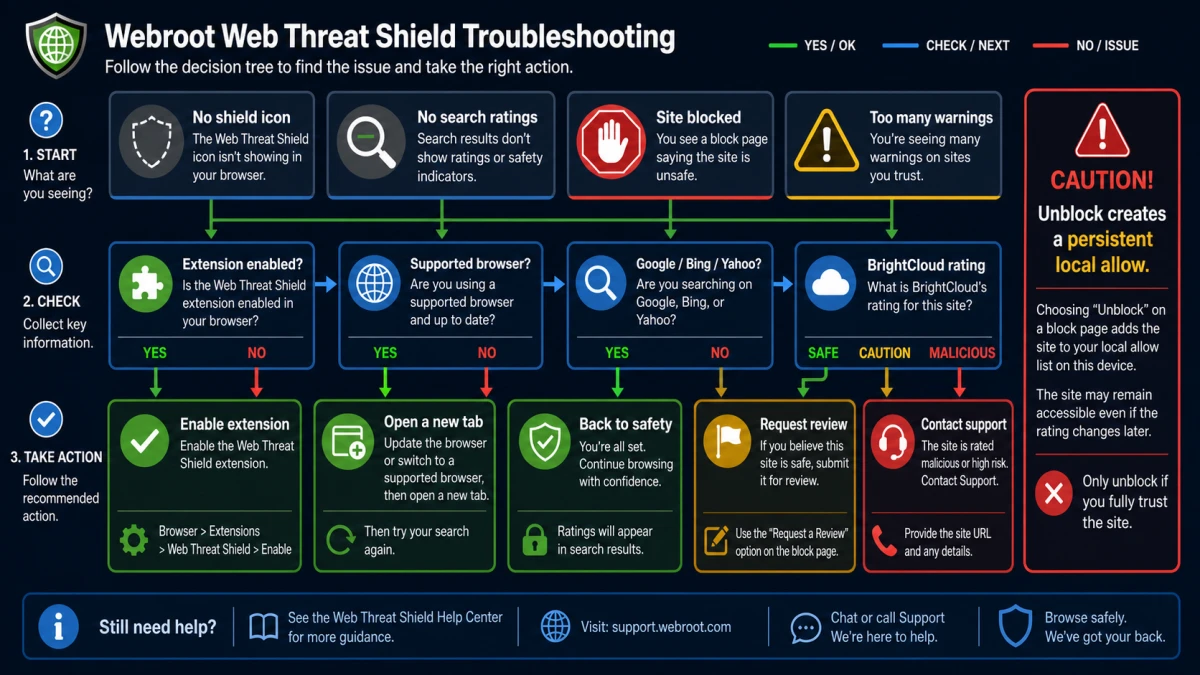 Webroot Web Threat Shield Troubleshooting
Follow the decision tree to find the issue and take the right action.

YES / OK
CHECK / NEXT
NO / ISSUE

1. START
What are you seeing?

No shield icon
The Web Threat Shield icon isn't showing in your browser.

No search ratings
Search results don't show ratings or safety indicators.

Site blocked
You see a block page saying the site is unsafe.

Too many warnings
You're seeing many warnings on sites you trust.

2. CHECK
Collect key information.

Extension enabled?
Is the Web Threat Shield extension enabled in your browser?
YES NO

Supported browser?
Are you using a supported browser and up to date?
YES NO

Google / Bing / Yahoo?
Are you searching on Google, Bing, or Yahoo?
YES NO

BrightCloud rating
What is BrightCloud's rating for this site?
SAFE CAUTION MALICIOUS

3. TAKE ACTION
Follow the recommended action.

Enable extension
Enable the Web Threat Shield extension.
Browser > Extensions > Web Threat Shield > Enable

Open a new tab
Update the browser or switch to a supported browser, then open a new tab.
Then try your search again.

Back to safety
You're all set. Continue browsing with confidence.
Ratings will appear in search results.

Request review
If you believe this site is safe, submit it for review.
Use the "Request a Review" option on the block page.

Contact support
The site is rated malicious or high risk. Contact Support.
Provide the site URL and any details.

CAUTION!
Unblock creates a persistent local allow.

Choosing "Unblock" on a block page adds the site to your local allow list on this device.

The site may remain accessible even if the rating changes later.

Only unblock if you fully trust the site.

Still need help?
See the Web Threat Shield Help Center for more guidance.
Visit: support.webroot.com
Chat or call Support We're here to help.
Browse safely. We've got your back.